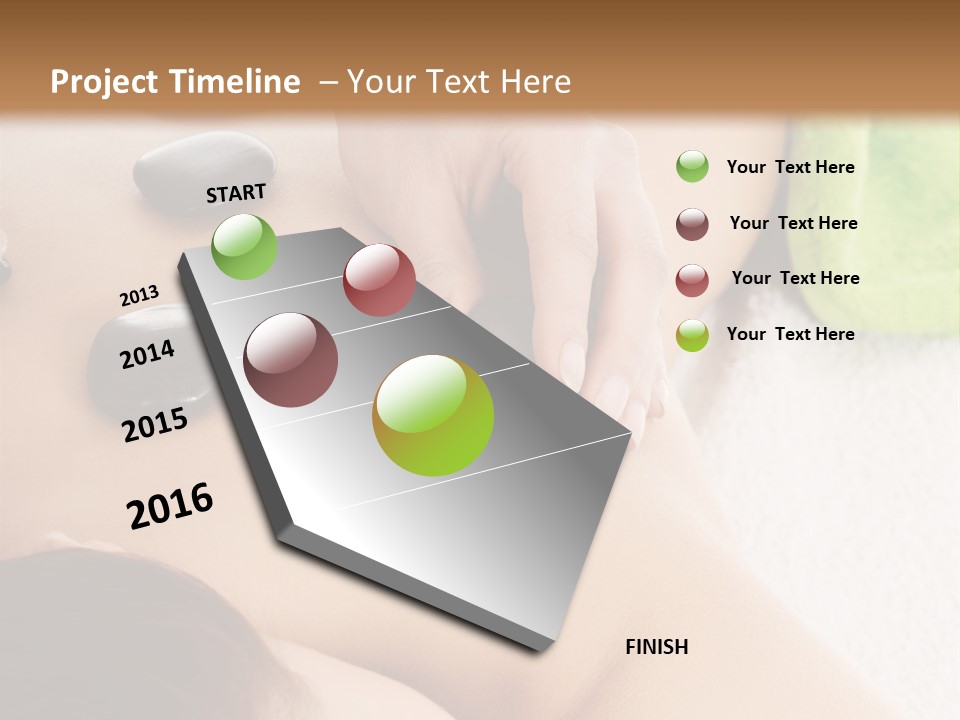 Project Timeline – Your Text Here

START

2013

2014

2015

2016

FINISH

Your Text Here

Your Text Here

Your Text Here

Your Text Here